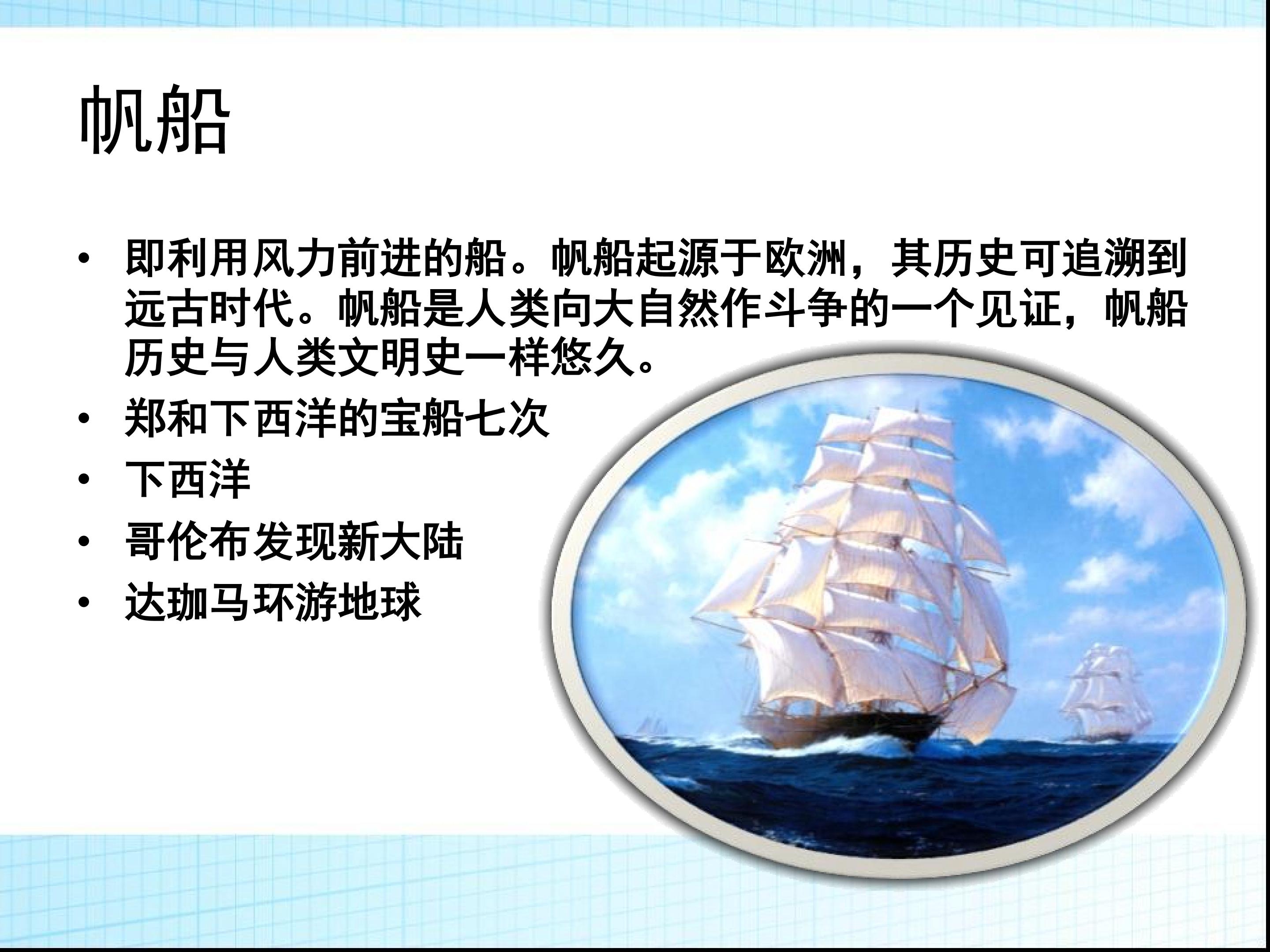 帆船

• 即利用风力前进的船。帆船起源于欧洲，其历史可追溯到远古时代。帆船是人类向大自然作斗争的一个见证，帆船历史与人类文明史一样悠久。
• 郑和下西洋的宝船七次
• 下西洋
• 哥伦布发现新大陆
• 达珈马环游地球